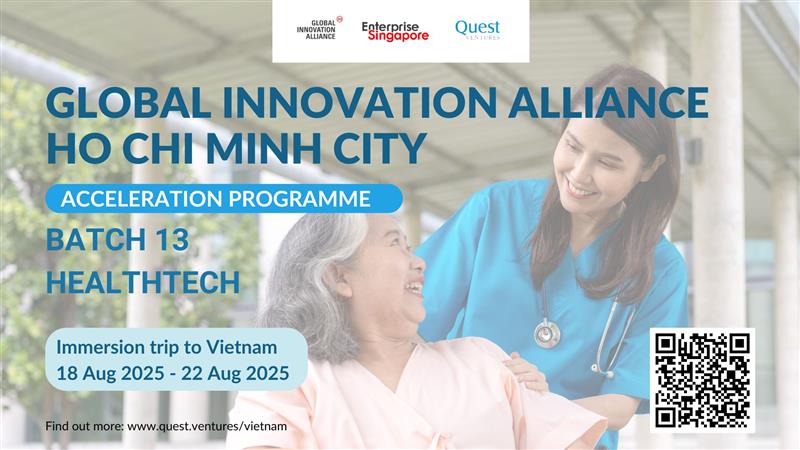 GLOBAL INNOVATION ALLIANCE

Enterprise Singapore

Quest VENTURES

GLOBAL INNOVATION ALLIANCE HO CHI MINH CITY

ACCELERATION PROGRAMME

BATCH 13

HEALTHTECH

Immersion trip to Vietnam
18 Aug 2025 - 22 Aug 2025

Find out more: www.quest.ventures/vietnam